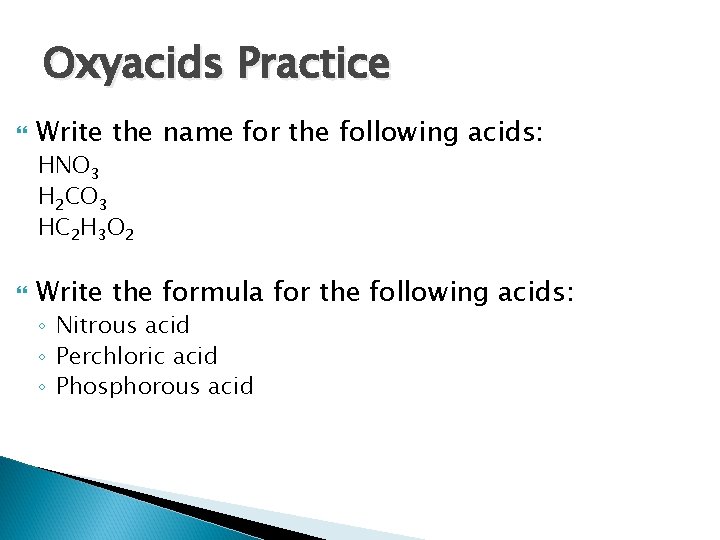 Oxyacids Practice

Write the name for the following acids:
$HNO_3$
$H_2CO_3$
$HC_2H_3O_2$

Write the formula for the following acids:
◦ Nitrous acid
◦ Perchloric acid
◦ Phosphorous acid